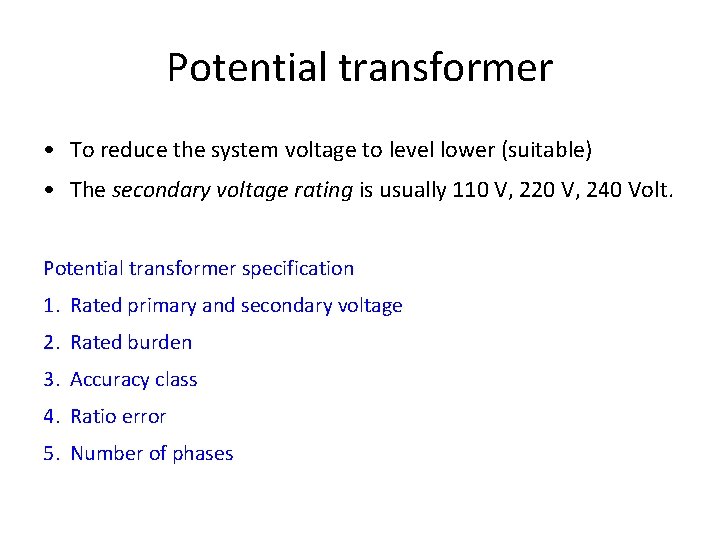 Potential transformer

• To reduce the system voltage to level lower (suitable)
• The secondary voltage rating is usually 110 V, 220 V, 240 Volt.

Potential transformer specification
1. Rated primary and secondary voltage
2. Rated burden
3. Accuracy class
4. Ratio error
5. Number of phases